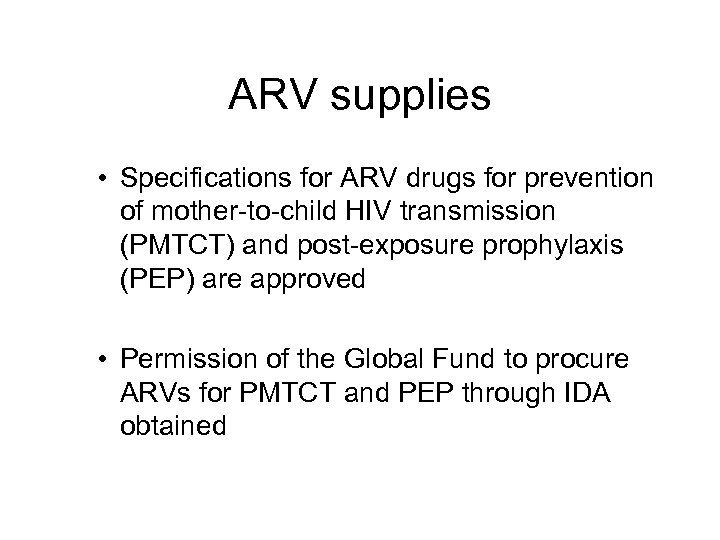 ARV supplies

• Specifications for ARV drugs for prevention of mother-to-child HIV transmission (PMTCT) and post-exposure prophylaxis (PEP) are approved

• Permission of the Global Fund to procure ARVs for PMTCT and PEP through IDA obtained